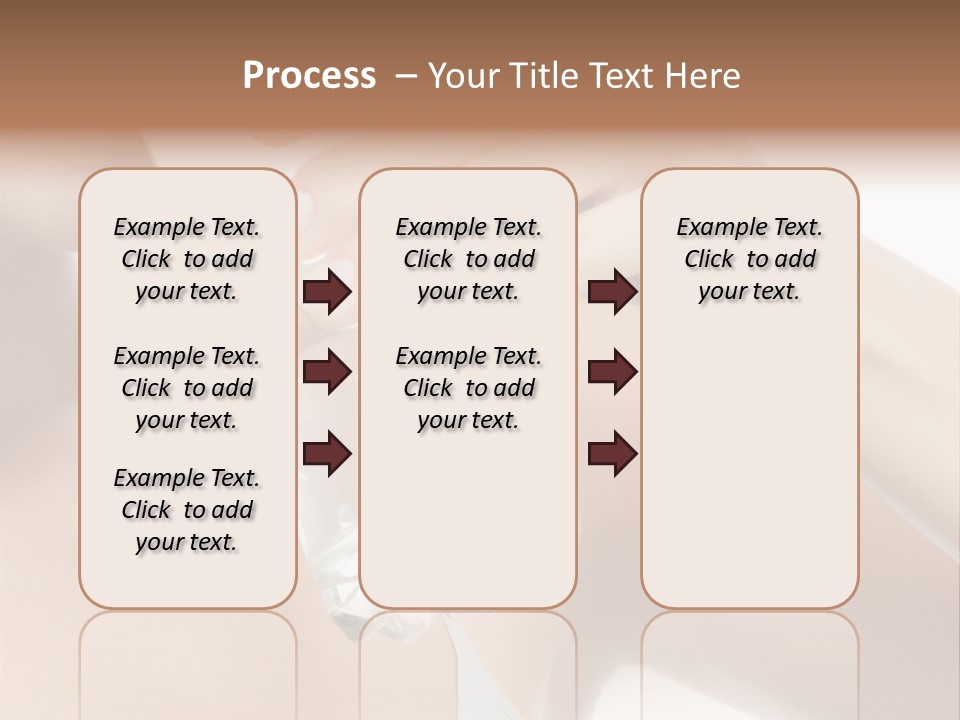 Process – Your Title Text Here

Example Text. Click to add your text.

Example Text. Click to add your text.

Example Text. Click to add your text.

Example Text. Click to add your text.

Example Text. Click to add your text.

Example Text. Click to add your text.